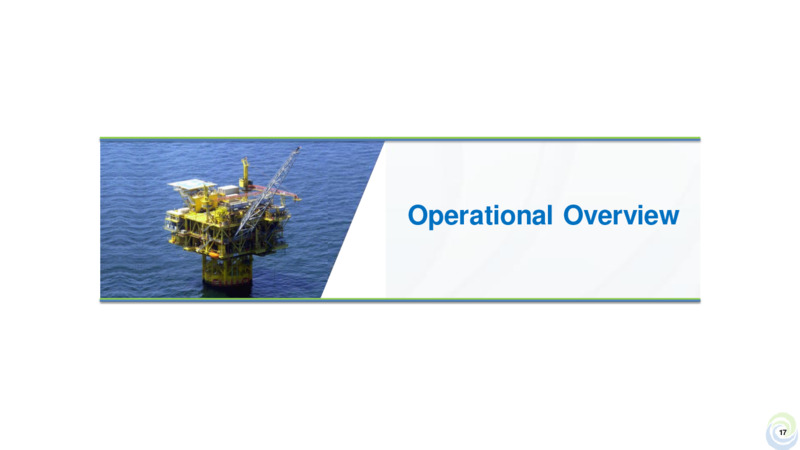 Operational Overview

17